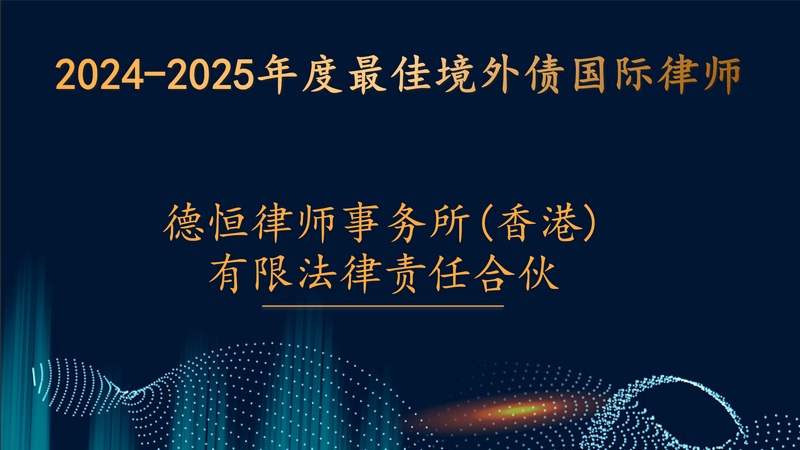 2024-2025年度最佳境外债国际律师

德恒律师事务所(香港)
有限法律责任合伙